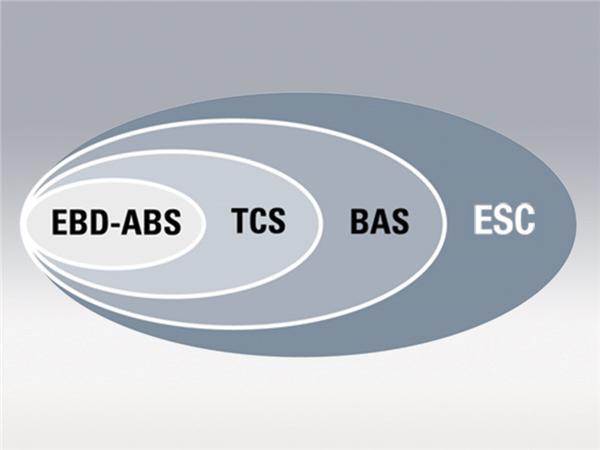 EBD-ABS TCS BAS ESC